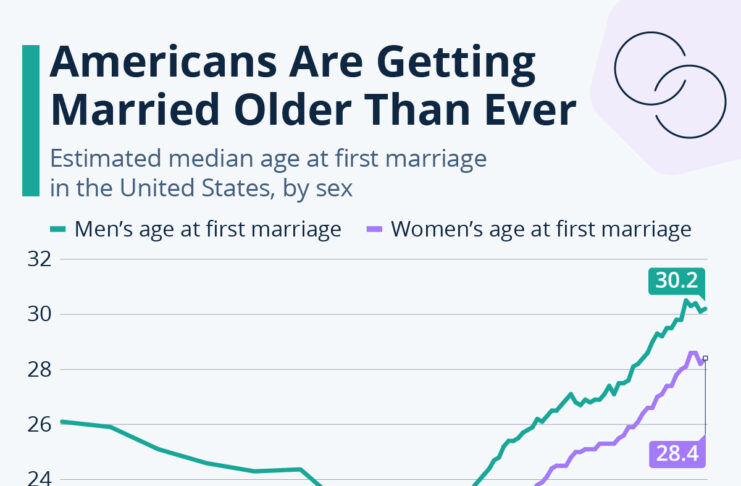 Americans Are Getting Married Older Than Ever

Estimated median age at first marriage in the United States, by sex

Men's age at first marriage
Women's age at first marriage

32
30
28
26
24

30.2
28.4